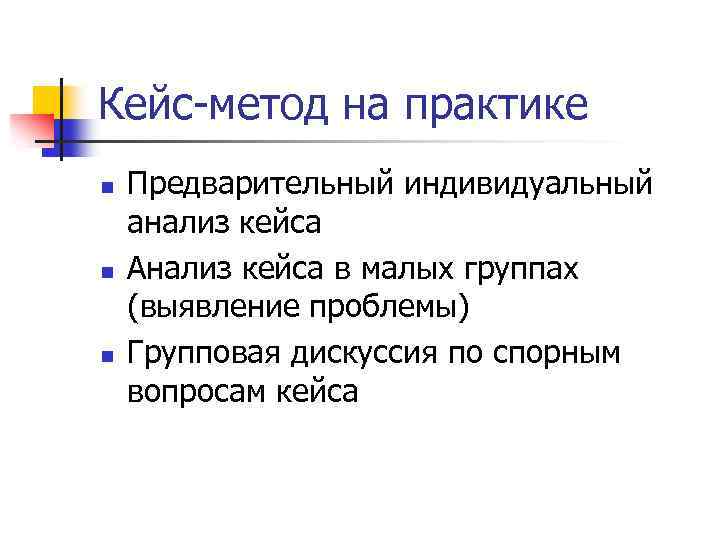 Кейс-метод на практике

- Предварительный индивидуальный анализ кейса
- Анализ кейса в малых группах (выявление проблемы)
- Групповая дискуссия по спорным вопросам кейса